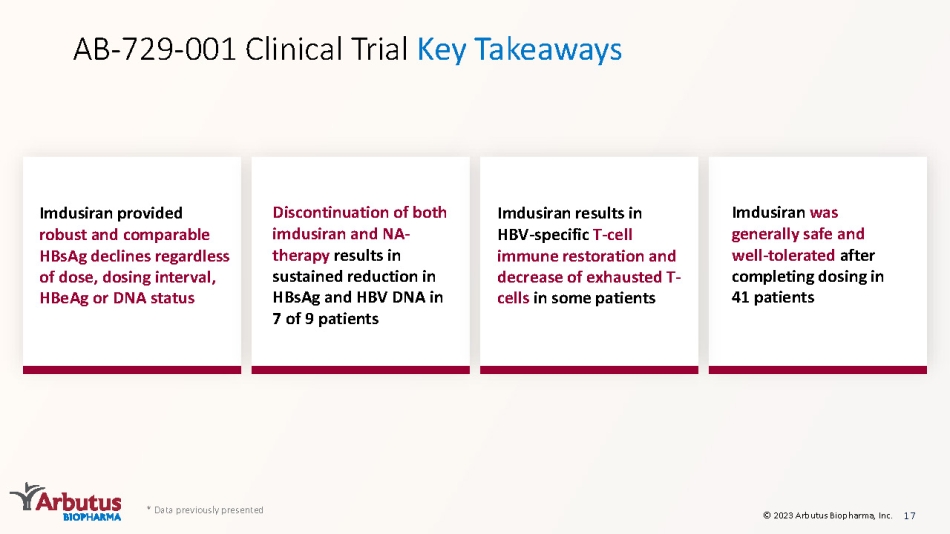 AB-729-001 Clinical Trial Key Takeaways

Imdusiran provided robust and comparable HBsAg declines regardless of dose, dosing interval, HBeAg or DNA status

Discontinuation of both imdusiran and NA-therapy results in sustained reduction in HBsAg and HBV DNA in 7 of 9 patients

Imdusiran results in HBV-specific T-cell immune restoration and decrease of exhausted T-cells in some patients

Imdusiran was generally safe and well-tolerated after completing dosing in 41 patients

Arbutus BIOPHARMA

* Data previously presented

© 2023 Arbutus Biopharma, Inc. 17